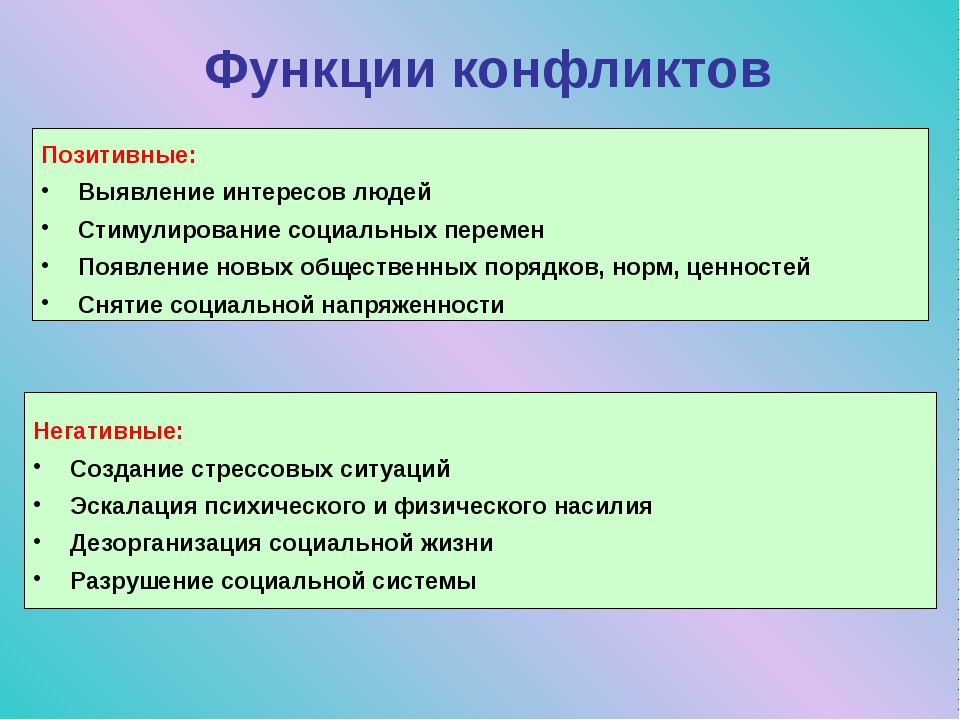 Функции конфликтов

Позитивные:
• Выявление интересов людей
• Стимулирование социальных перемен
• Появление новых общественных порядков, норм, ценностей
• Снятие социальной напряженности

Негативные:
• Создание стрессовых ситуаций
• Эскалация психического и физического насилия
• Дезорганизация социальной жизни
• Разрушение социальной системы